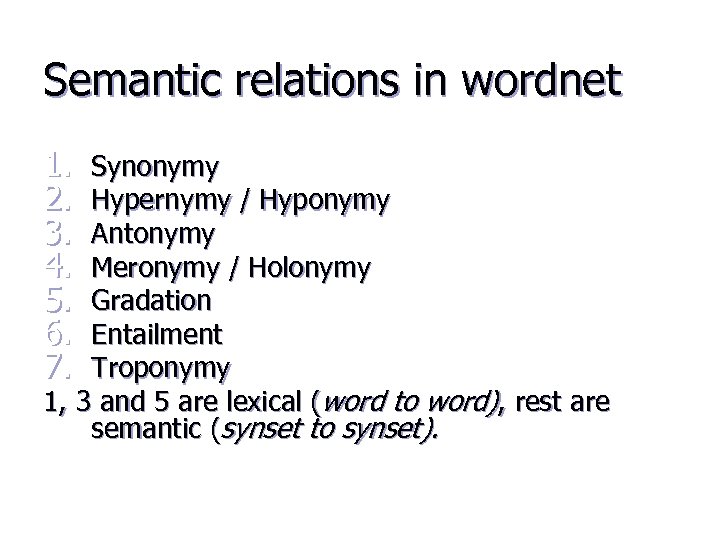 Semantic relations in wordnet

1. Synonymy
2. Hypernymy / Hyponymy
3. Antonymy
4. Meronymy / Holonymy
5. Gradation
6. Entailment
7. Troponymy

1, 3 and 5 are lexical (word to word), rest are semantic (synset to synset).